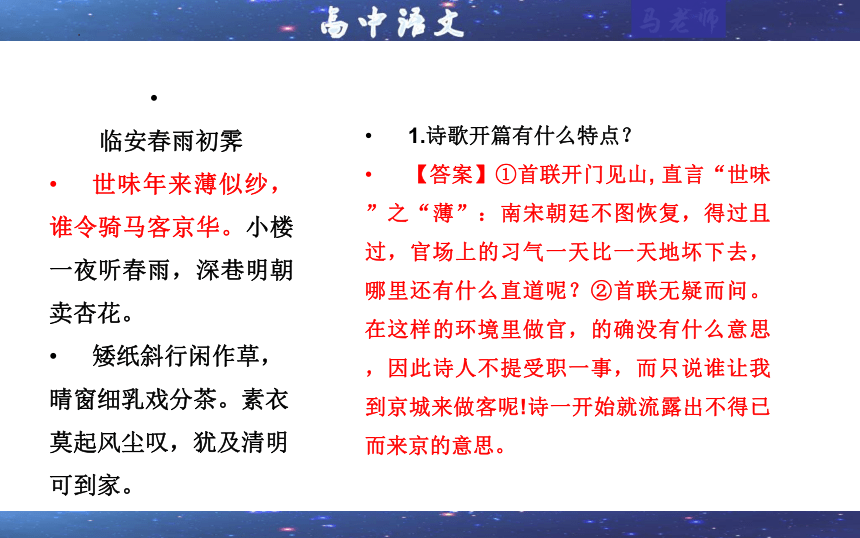 高中语文

马老师

•

临安春雨初霁

• 世味年来薄似纱，谁令骑马客京华。小楼一夜听春雨，深巷明朝卖杏花。

• 矮纸斜行闲作草，晴窗细乳戏分茶。素衣莫起风尘叹，犹及清明可到家。

• 1.诗歌开篇有什么特点？

• 【答案】①首联开门见山,直言“世味”之“薄”：南宋朝廷不图恢复，得过且过，官场上的习气一天比一天地坏下去，哪里还有什么直道呢？②首联无疑而问。在这样的环境里做官，的确没有什么意思，因此诗人不提受职一事，而只说谁让我到京城来做客呢!诗一开始就流露出不得已而来京的意思。